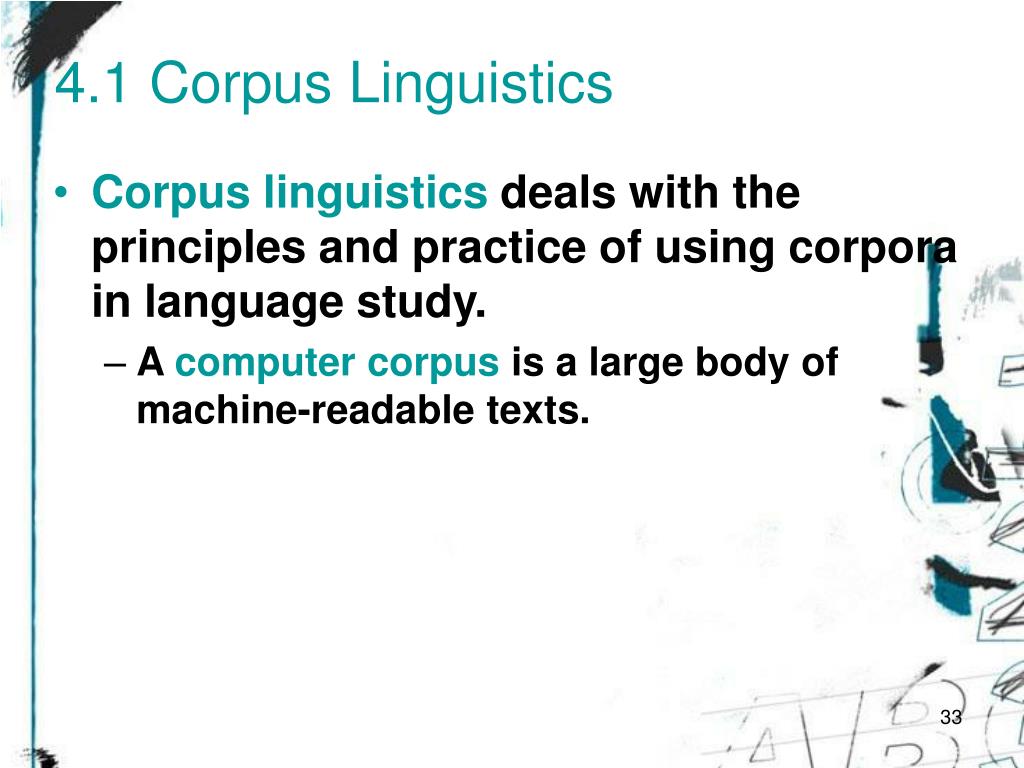 4.1 Corpus Linguistics

• Corpus linguistics deals with the principles and practice of using corpora in language study.

– A computer corpus is a large body of machine-readable texts.

33